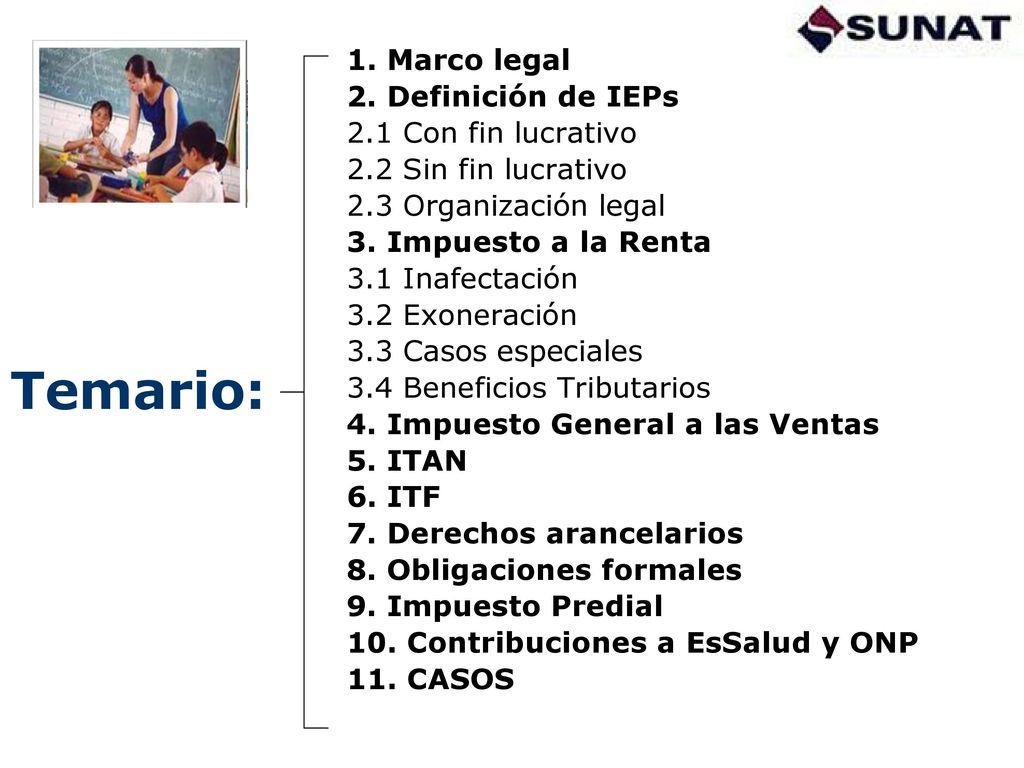 SUNAT

Temario:

1. Marco legal
2. Definición de IEPs
2.1 Con fin lucrativo
2.2 Sin fin lucrativo
2.3 Organización legal
3. Impuesto a la Renta
3.1 Inafectación
3.2 Exoneración
3.3 Casos especiales
3.4 Beneficios Tributarios
4. Impuesto General a las Ventas
5. ITAN
6. ITF
7. Derechos arancelarios
8. Obligaciones formales
9. Impuesto Predial
10. Contribuciones a EsSalud y ONP
11. CASOS